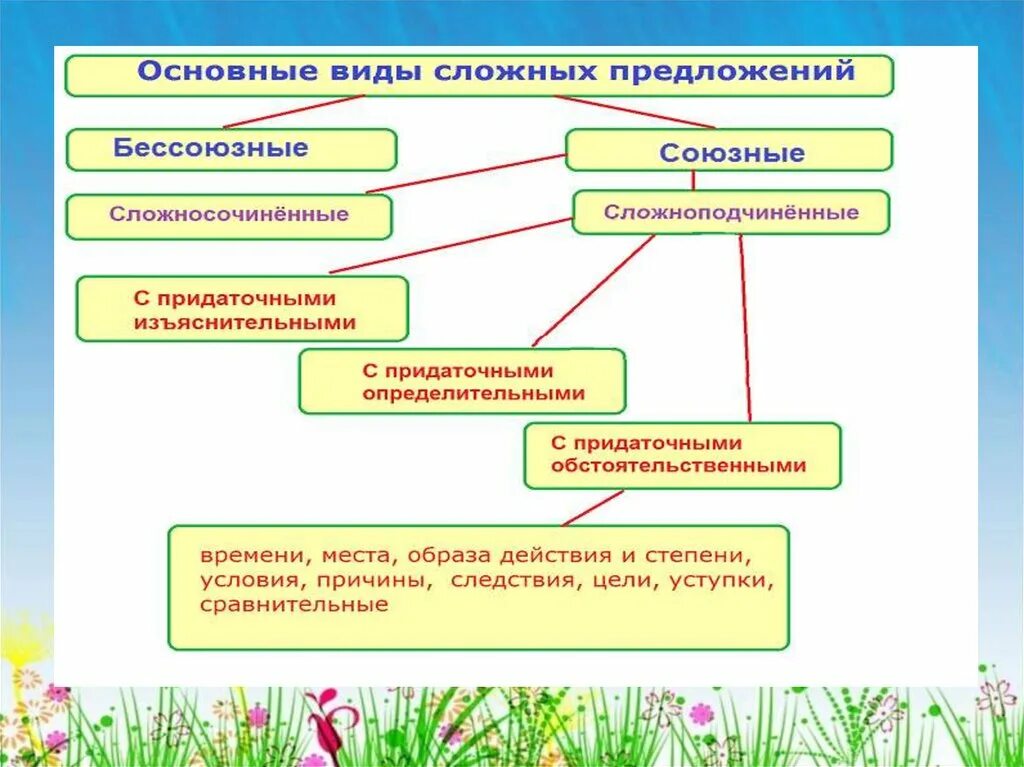 Основные виды сложных предложений

Бессоюзные

Союзные

Сложносочинённые

Сложноподчинённые

С придаточными изъяснительными

С придаточными определительными

С придаточными обстоятельственными

времени, места, образа действия и степени, условия, причины, следствия, цели, уступки, сравнительные